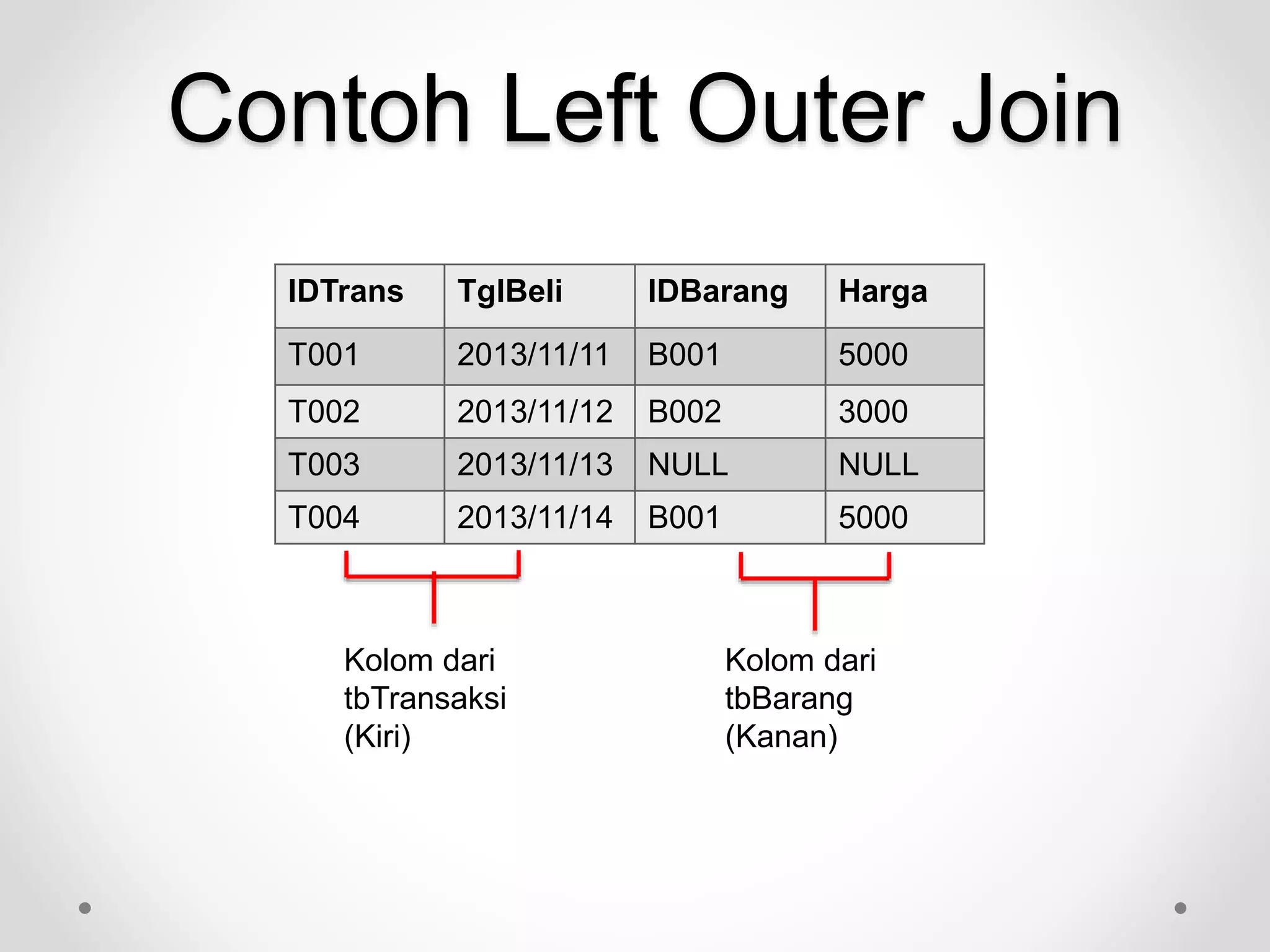 Contoh Left Outer Join

| IDTrans | TglBeli | IDBarang | Harga |
|---|---|---|---|
| T001 | 2013/11/11 | B001 | 5000 |
| T002 | 2013/11/12 | B002 | 3000 |
| T003 | 2013/11/13 | NULL | NULL |
| T004 | 2013/11/14 | B001 | 5000 |

Kolom dari tbTransaksi (Kiri)

Kolom dari tbBarang (Kanan)